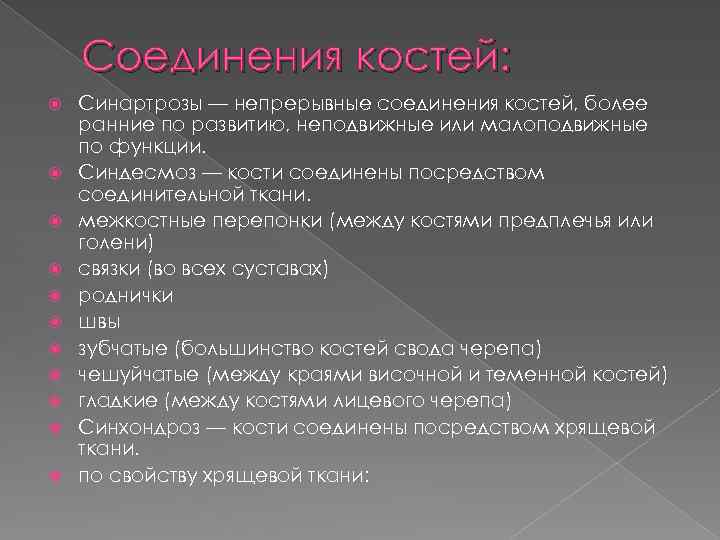 Соединения костей:

Синартрозы — непрерывные соединения костей, более ранние по развитию, неподвижные или малоподвижные по функции.

Синдесмоз — кости соединены посредством соединительной ткани.

межкостные перепонки (между костями предплечья или голени)

связки (во всех суставах)

роднички

швы

зубчатые (большинство костей свода черепа)

чешуйчатые (между краями височной и теменной костей)

гладкие (между костями лицевого черепа)

Синхондроз — кости соединены посредством хрящевой ткани.

по свойству хрящевой ткани: